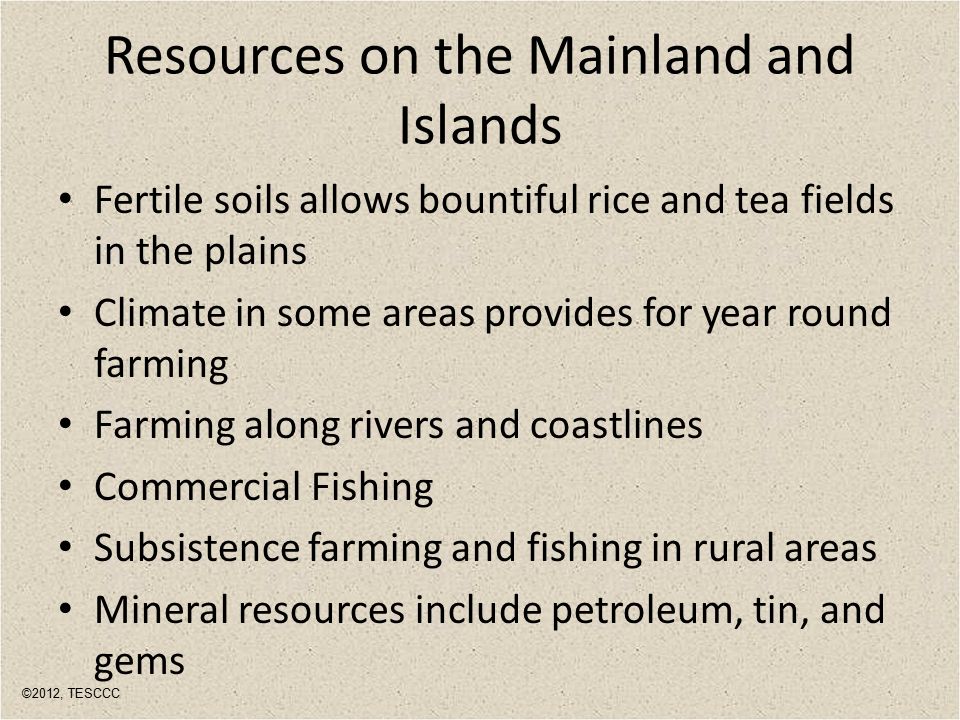 Resources on the Mainland and Islands

• Fertile soils allows bountiful rice and tea fields in the plains
• Climate in some areas provides for year round farming
• Farming along rivers and coastlines
• Commercial Fishing
• Subsistence farming and fishing in rural areas
• Mineral resources include petroleum, tin, and gems

©2012, TESCCC